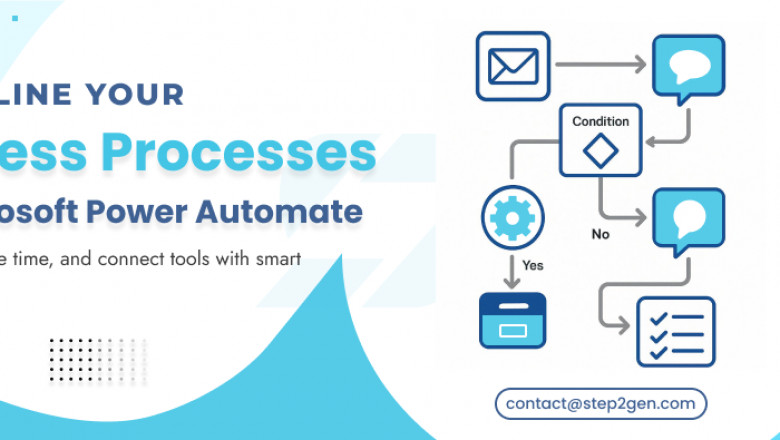 LINE YOUR

ess Processes

osoft Power Automate

e time, and connect tools with smart

Condition

No

Yes

contact@step2gen.com